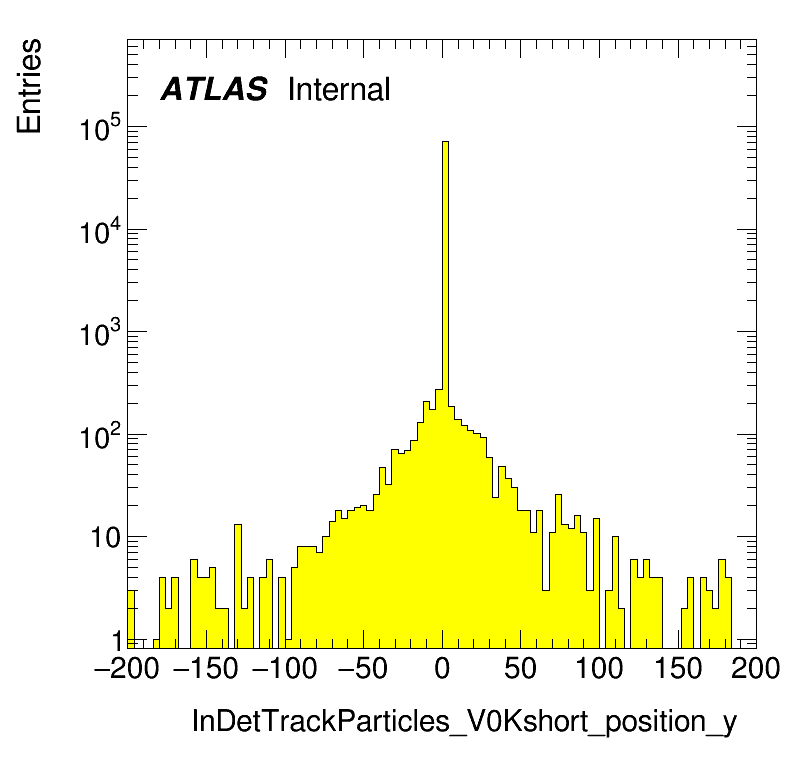 Entries

ATLAS Internal

$10^5$

$10^4$

$10^3$

$10^2$

10

1

−200 −150 −100 −50 0 50 100 150 200

InDetTrackParticles_V0Kshort_position_y